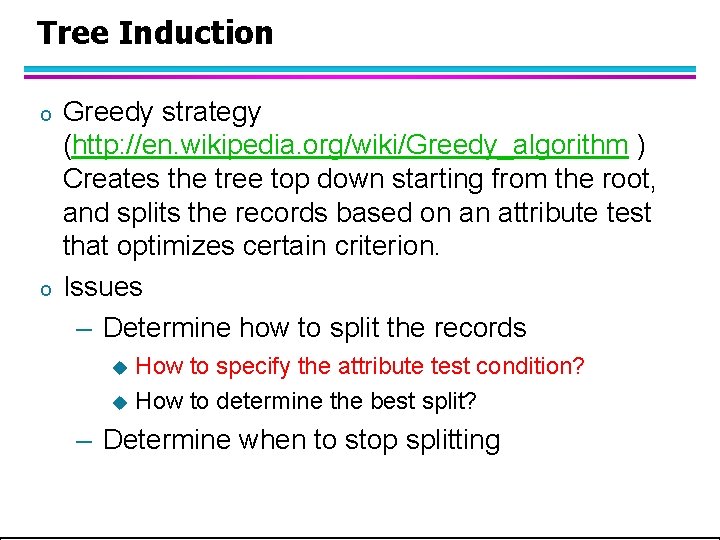 Tree Induction

o Greedy strategy (http://en.wikipedia.org/wiki/Greedy_algorithm ) Creates the tree top down starting from the root, and splits the records based on an attribute test that optimizes certain criterion.

o Issues
– Determine how to split the records
◆ How to specify the attribute test condition?
◆ How to determine the best split?
– Determine when to stop splitting